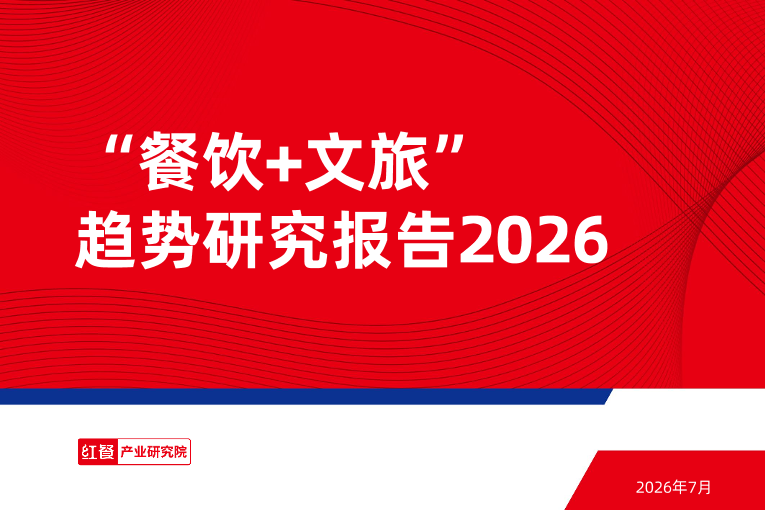 “餐饮+文旅”
趋势研究报告2026

红餐 产业研究院

2026年7月